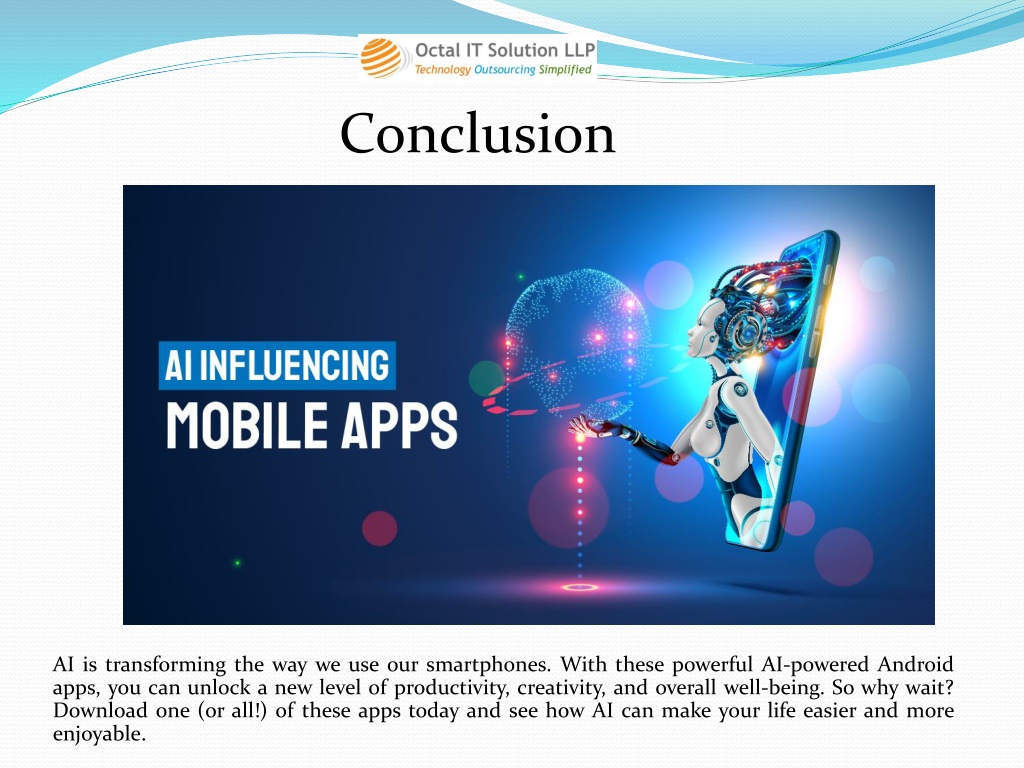 Octal IT Solution LLP
Technology Outsourcing Simplified

Conclusion

AI INFLUENCING
MOBILE APPS

AI is transforming the way we use our smartphones. With these powerful AI-powered Android apps, you can unlock a new level of productivity, creativity, and overall well-being. So why wait? Download one (or all!) of these apps today and see how AI can make your life easier and more enjoyable.